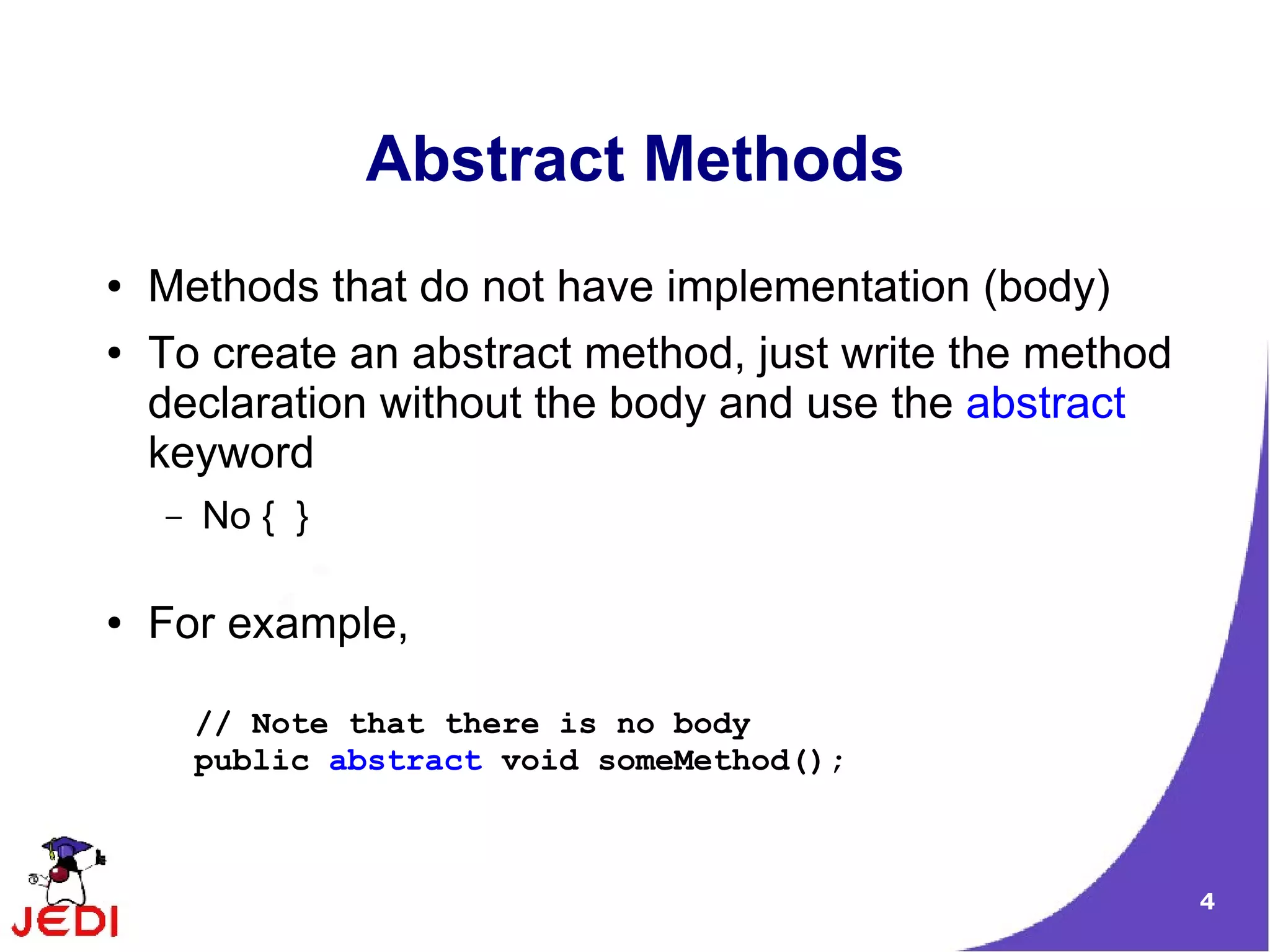 Abstract Methods

• Methods that do not have implementation (body)

• To create an abstract method, just write the method declaration without the body and use the abstract keyword

– No { }

• For example,

// Note that there is no body
public abstract void someMethod();

JEDI

4